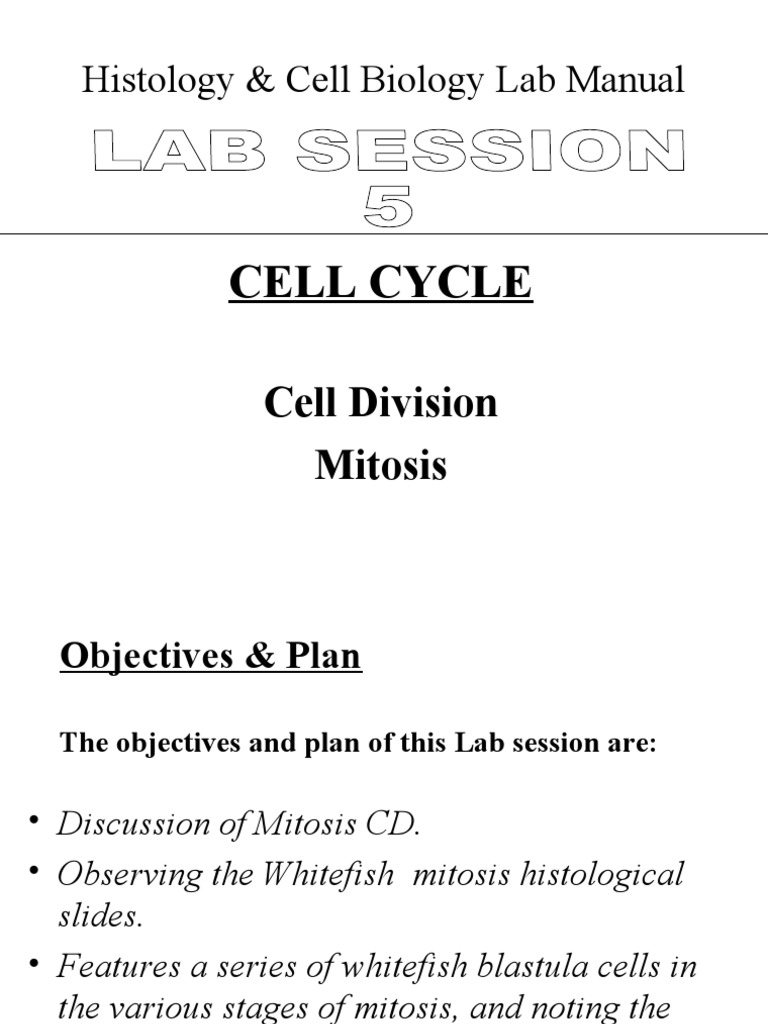 Histology & Cell Biology Lab Manual

LAB SESSION 5

CELL CYCLE

Cell Division

Mitosis

Objectives & Plan

The objectives and plan of this Lab session are:

• Discussion of Mitosis CD.

• Observing the Whitefish mitosis histological slides.

• Features a series of whitefish blastula cells in the various stages of mitosis, and noting the